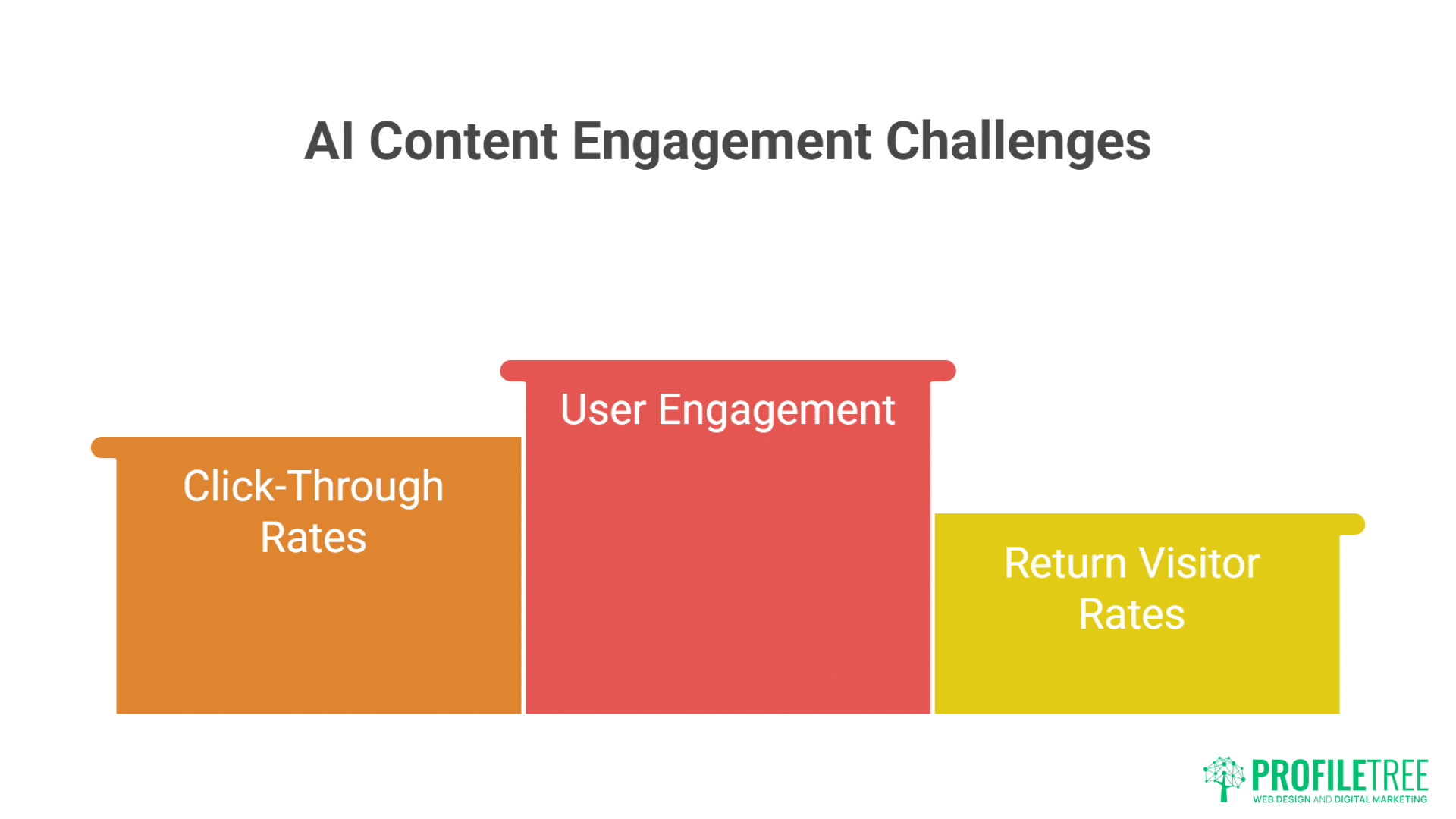 AI Content Engagement Challenges

Click-Through Rates

User Engagement

Return Visitor Rates

PROFILETREE
WEB DESIGN AND DIGITAL MARKETING